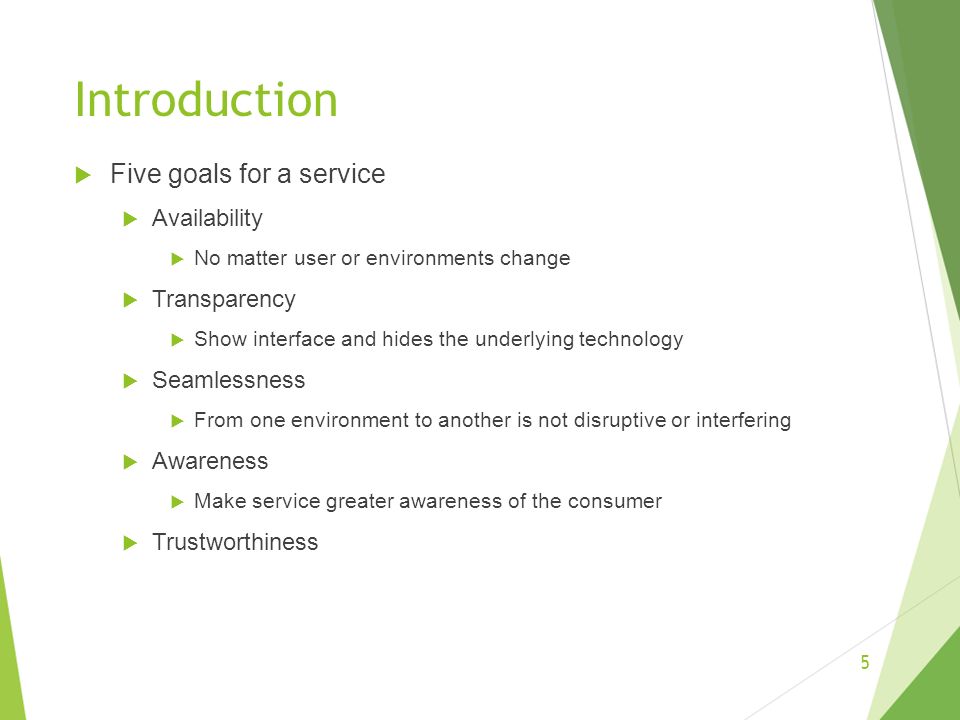 Introduction

Five goals for a service

Availability

No matter user or environments change

Transparency

Show interface and hides the underlying technology

Seamlessness

From one environment to another is not disruptive or interfering

Awareness

Make service greater awareness of the consumer

Trustworthiness

5